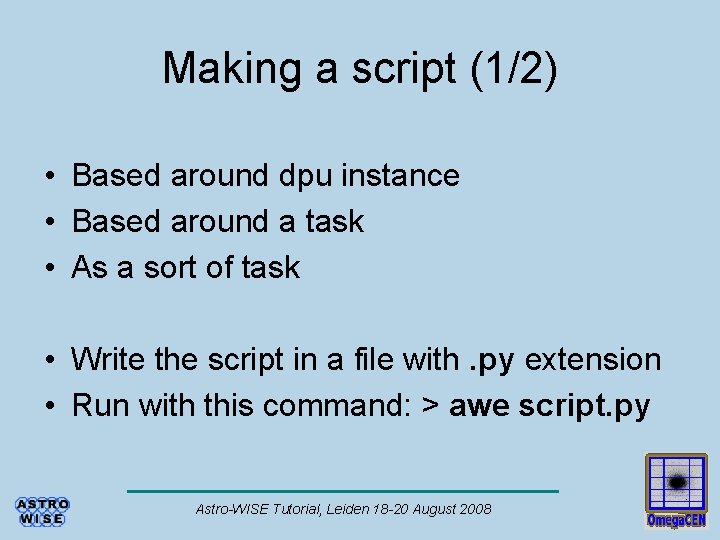 Making a script (1/2)

• Based around dpu instance
• Based around a task
• As a sort of task

• Write the script in a file with .py extension
• Run with this command: > awe script.py

ASTRO WISE

Astro-WISE Tutorial, Leiden 18-20 August 2008

OmegaCEN